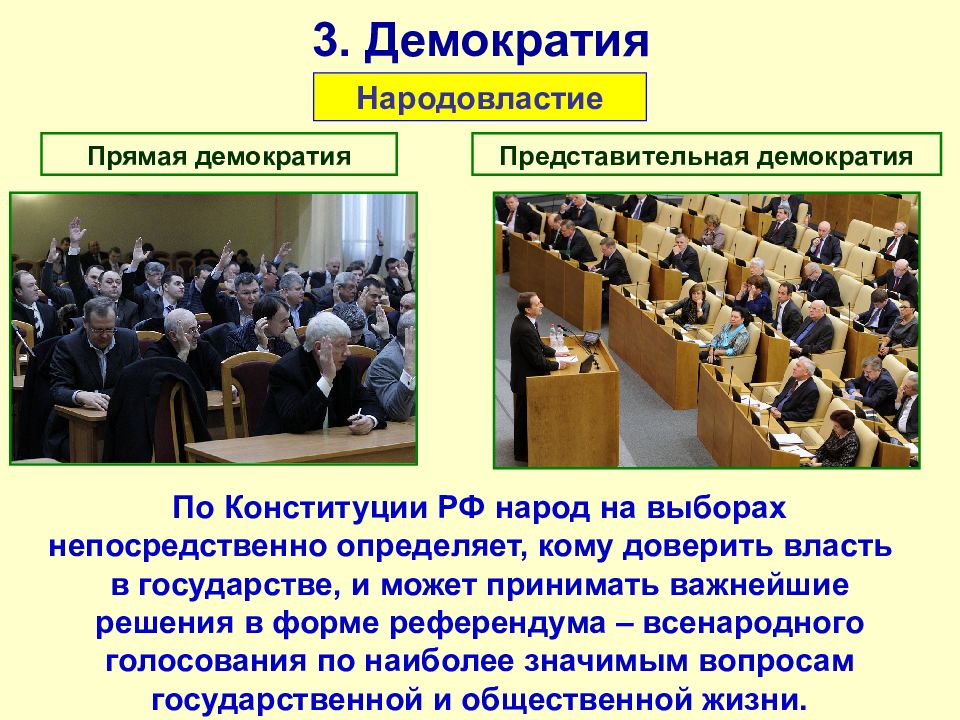 3. Демократия

Народовластие

Прямая демократия

Представительная демократия

По Конституции РФ народ на выборах непосредственно определяет, кому доверить власть в государстве, и может принимать важнейшие решения в форме референдума – всенародного голосования по наиболее значимым вопросам государственной и общественной жизни.